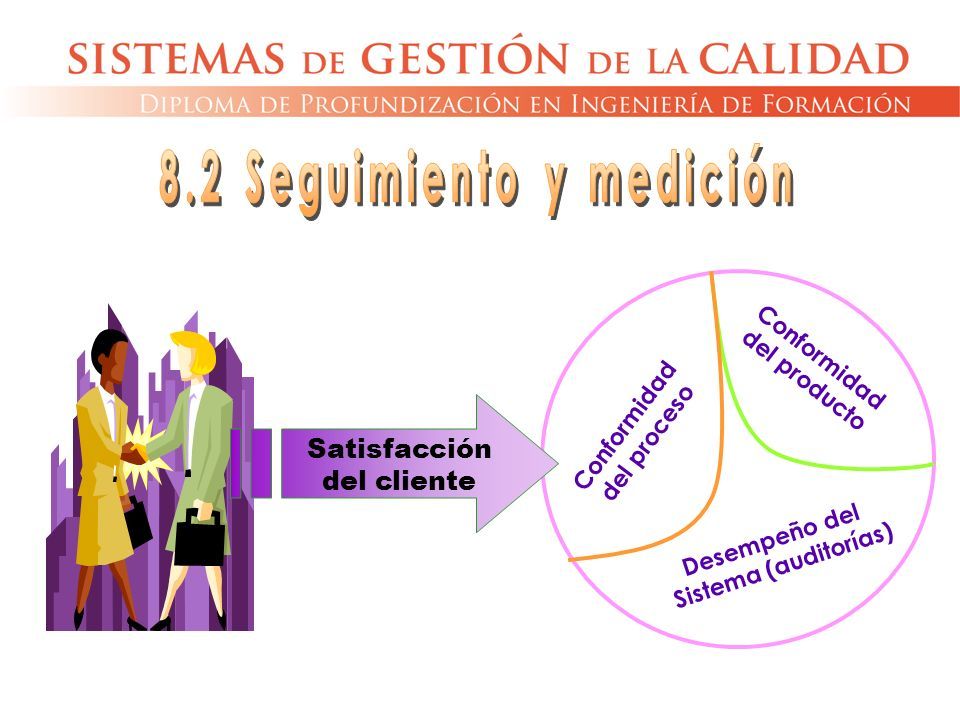 SISTEMAS DE GESTIÓN DE LA CALIDAD
DIPLOMA DE PROFUNDIZACIÓN EN INGENIERÍA DE FORMACIÓN

8.2 Seguimiento y medición

Satisfacción del cliente

Conformidad del proceso

Conformidad del producto

Desempeño del Sistema (auditorías)